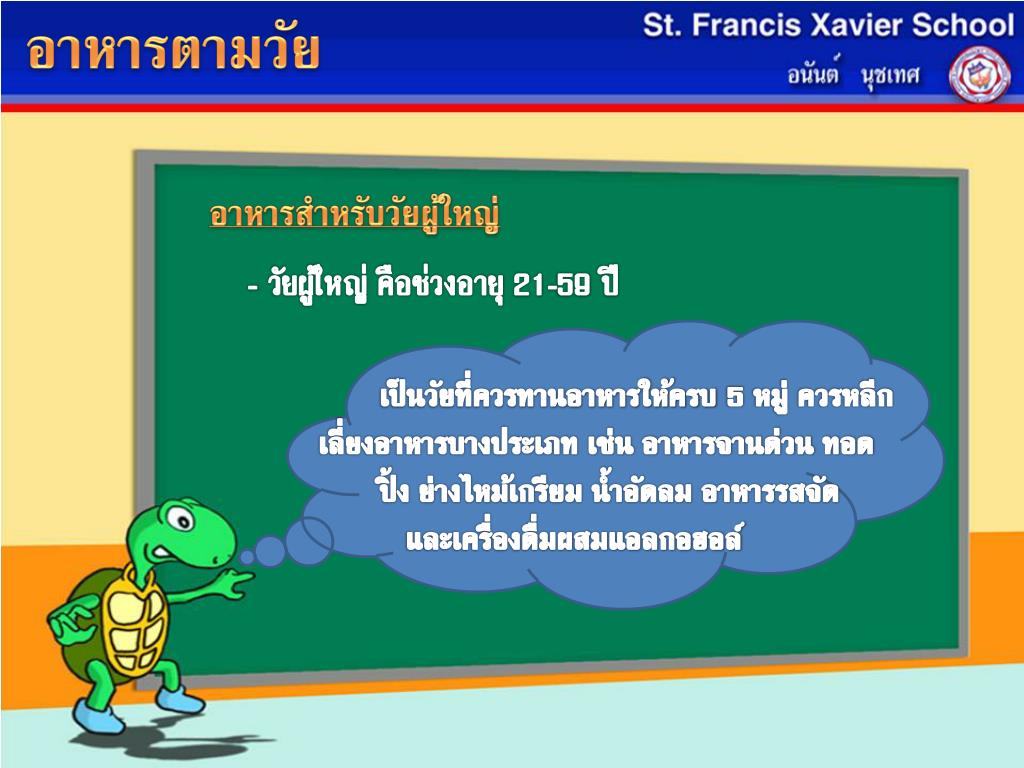 อาหารตามวัย

St. Francis Xavier School

อนันต์ นุชเทศ

อาหารสำหรับวัยผู้ใหญ่

- วัยผู้ใหญ่ คือช่วงอายุ 21-59 ปี

เป็นวัยที่ควรทานอาหารให้ครบ 5 หมู่ ควรหลีกเลี่ยงอาหารบางประเภท เช่น อาหารจานด่วน ทอด ปิ้ง ย่างไหม้เกรียม น้ำอัดลม อาหารรสจัด และเครื่องดื่มผสมแอลกอฮอล์